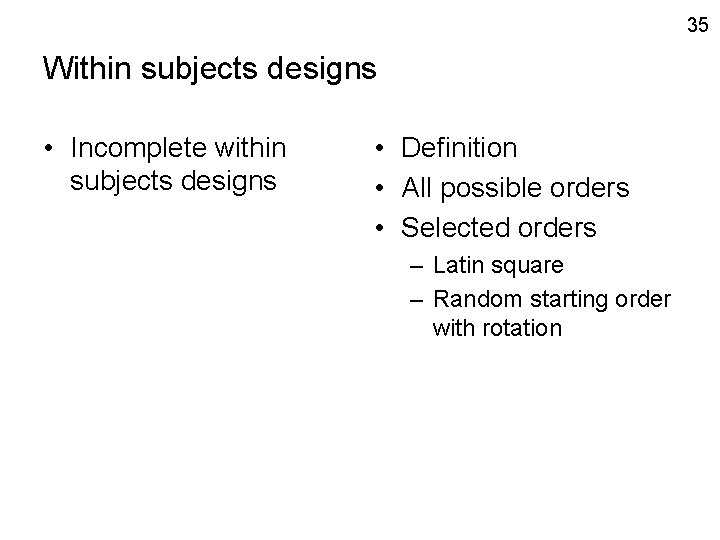 35

Within subjects designs

• Incomplete within subjects designs

• Definition
• All possible orders
• Selected orders
– Latin square
– Random starting order with rotation